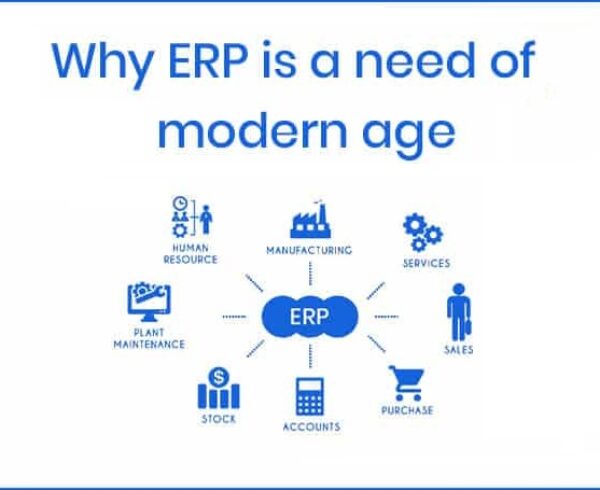 Why ERP is a need of modern age

HUMAN RESOURCE

MANUFACTURING

SERVICES

PLANT MAINTENANCE

ERP

SALES

STOCK

ACCOUNTS

PURCHASE